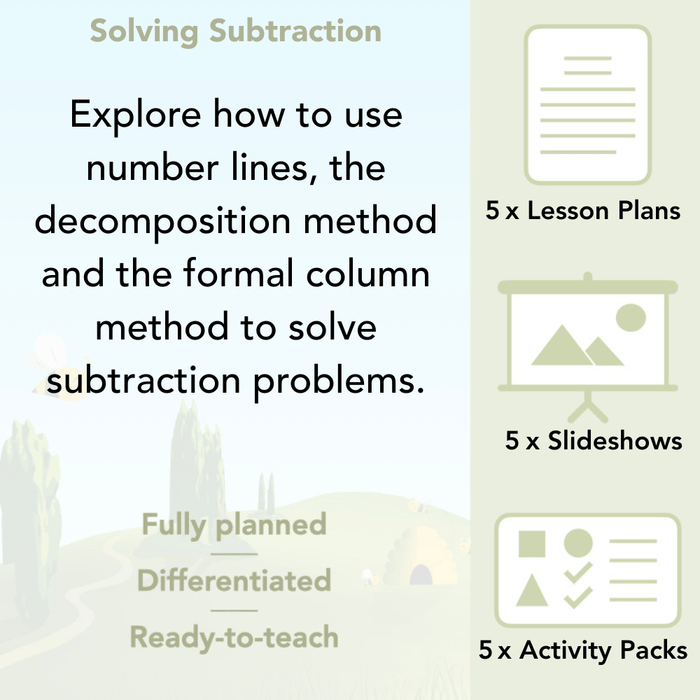 Solving Subtraction

Explore how to use number lines, the decomposition method and the formal column method to solve subtraction problems.

Fully planned

Differentiated

Ready-to-teach

5 x Lesson Plans

5 x Slideshows

5 x Activity Packs